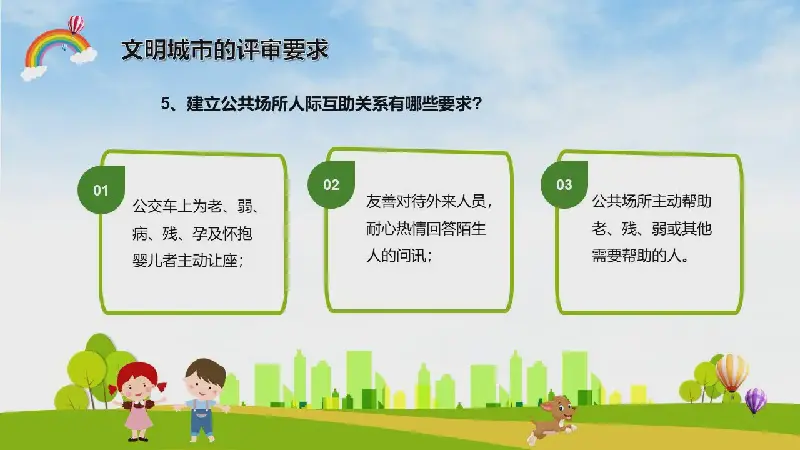 文明城市的评审要求

5、建立公共场所人际互助关系有哪些要求？

01

公交车上为老、弱、病、残、孕及怀抱婴儿者主动让座；

02

友善对待外来人员，耐心热情回答陌生人的问讯；

03

公共场所主动帮助老、残、弱或其他需要帮助的人。